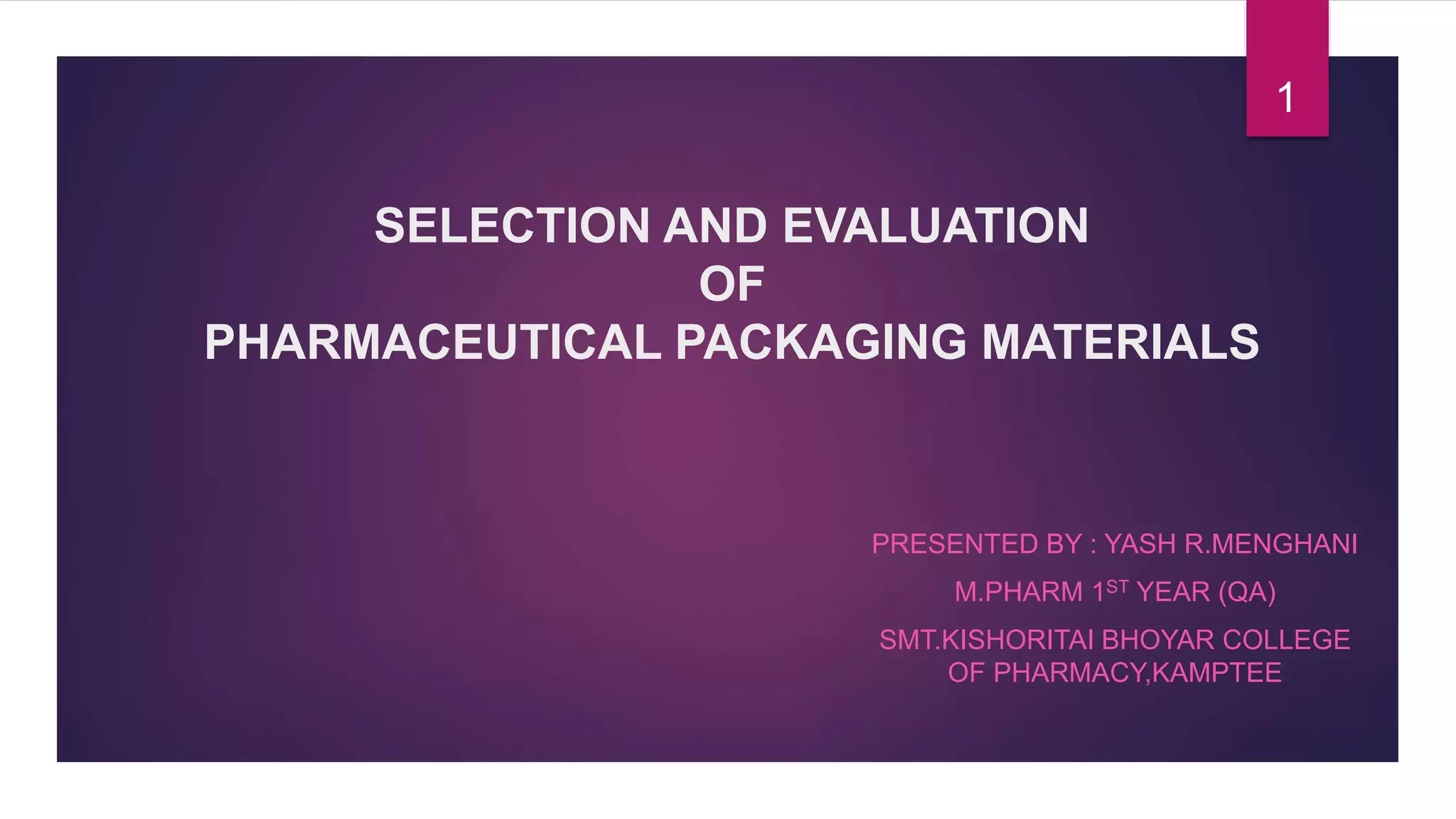 1

SELECTION AND EVALUATION
OF
PHARMACEUTICAL PACKAGING MATERIALS

PRESENTED BY : YASH R.MENGHANI

M.PHARM 1$^{ST}$ YEAR (QA)

SMT.KISHORITAI BHOYAR COLLEGE OF PHARMACY,KAMPTEE